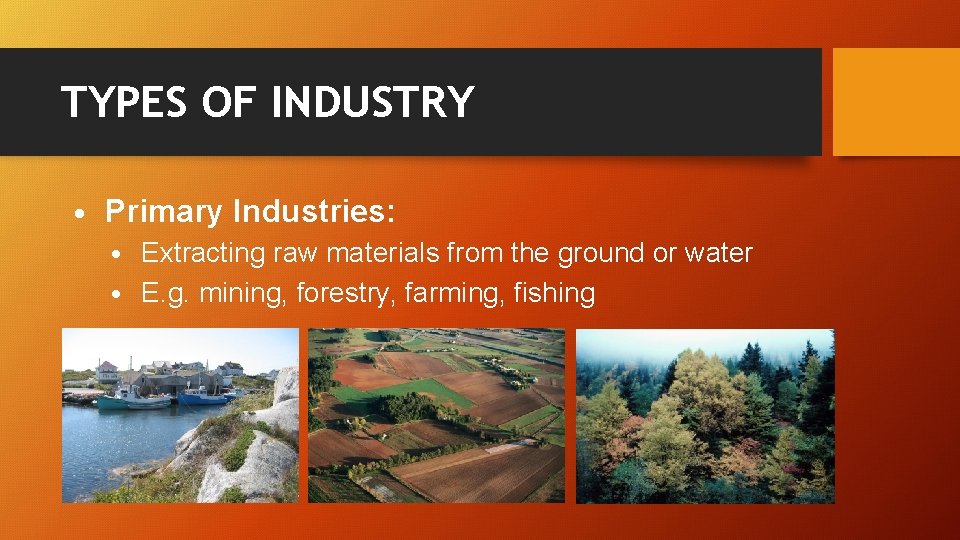 TYPES OF INDUSTRY

• Primary Industries:
  • Extracting raw materials from the ground or water
  • E.g. mining, forestry, farming, fishing